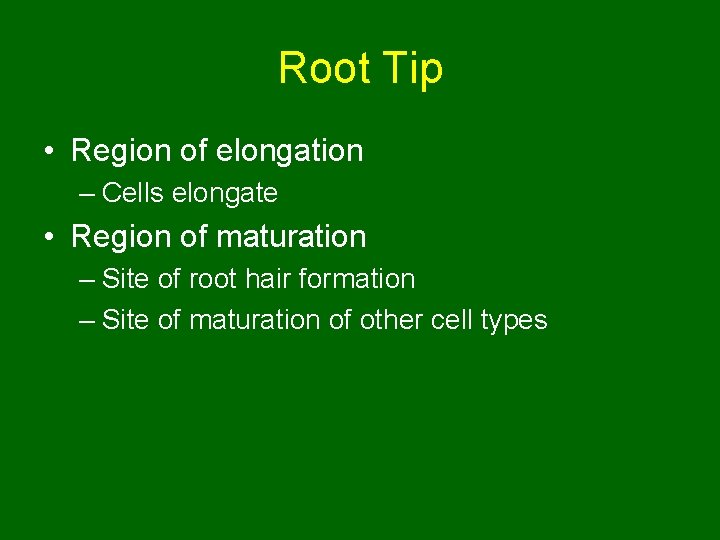 Root Tip

• Region of elongation
– Cells elongate
• Region of maturation
– Site of root hair formation
– Site of maturation of other cell types